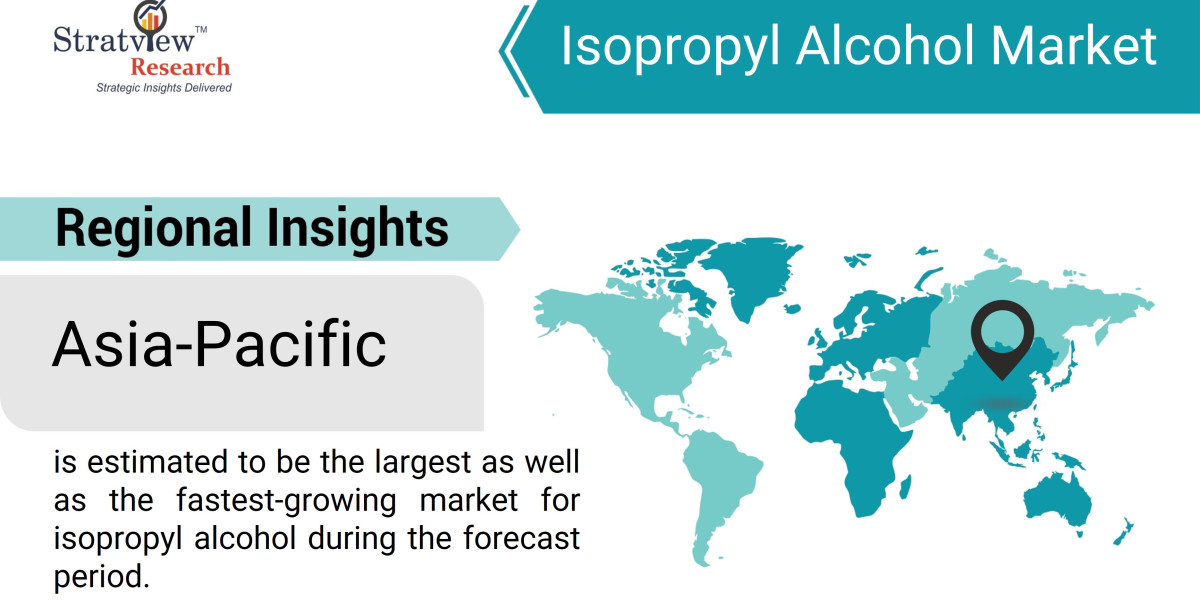 Stratview™
Research
Strategic Insights Delivered

Isopropyl Alcohol Market

Regional Insights

Asia-Pacific

is estimated to be the largest as well as the fastest-growing market for isopropyl alcohol during the forecast period.